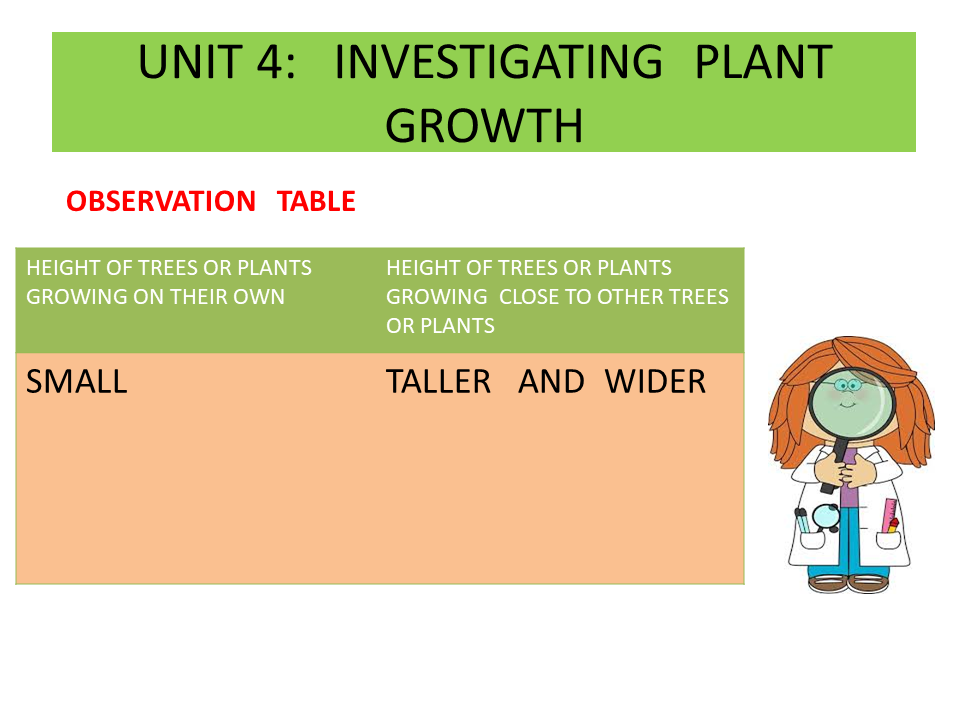 UNIT 4: INVESTIGATING PLANT GROWTH

OBSERVATION TABLE

| HEIGHT OF TREES OR PLANTS GROWING ON THEIR OWN | HEIGHT OF TREES OR PLANTS GROWING CLOSE TO OTHER TREES OR PLANTS |
|---|---|
| SMALL | TALLER AND WIDER |